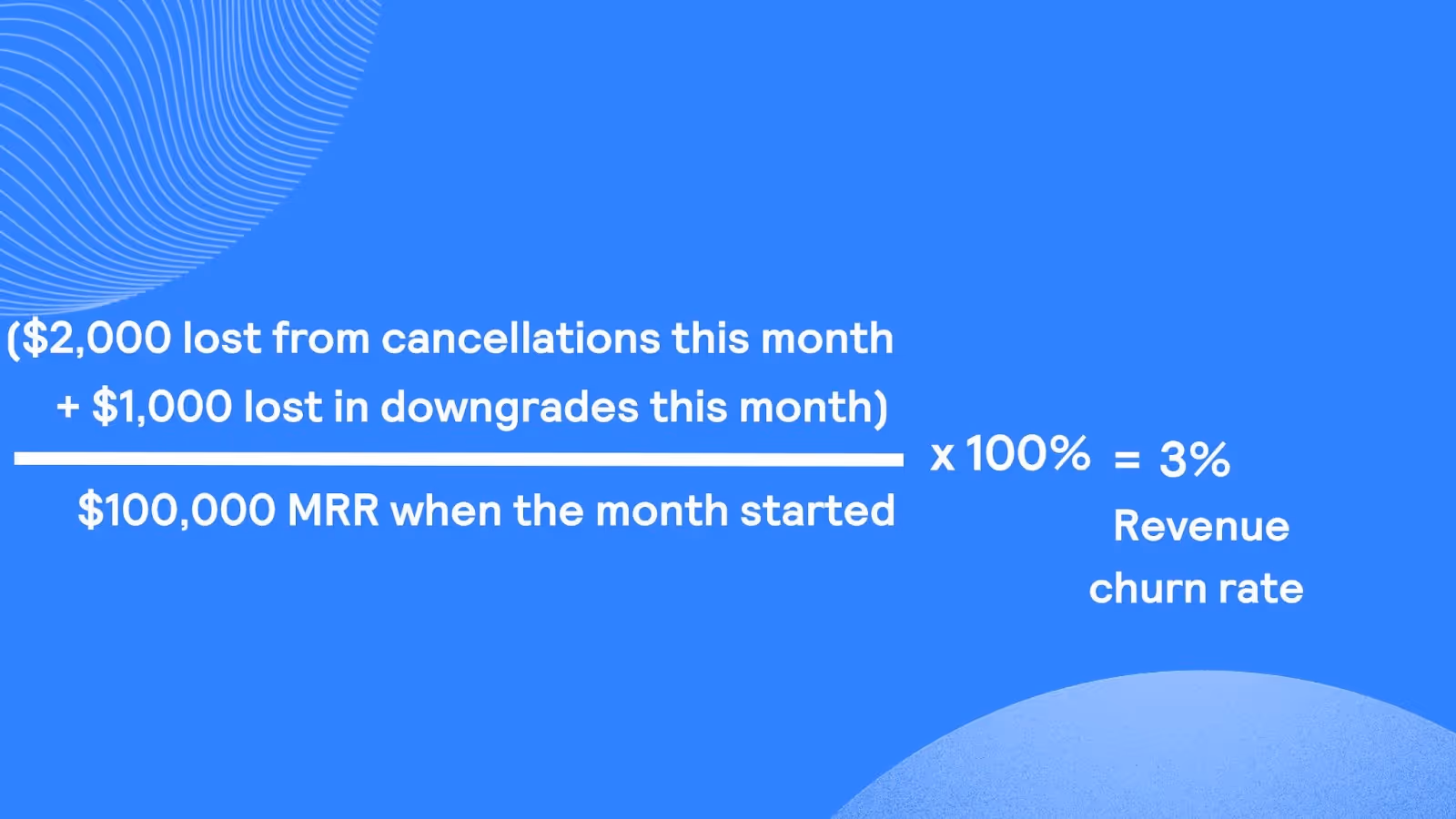 $\frac{(\$2{,}000 \text{ lost from cancellations this month} + \$1{,}000 \text{ lost in downgrades this month})}{\$100{,}000 \text{ MRR when the month started}} \times 100\% = 3\%$

Revenue churn rate